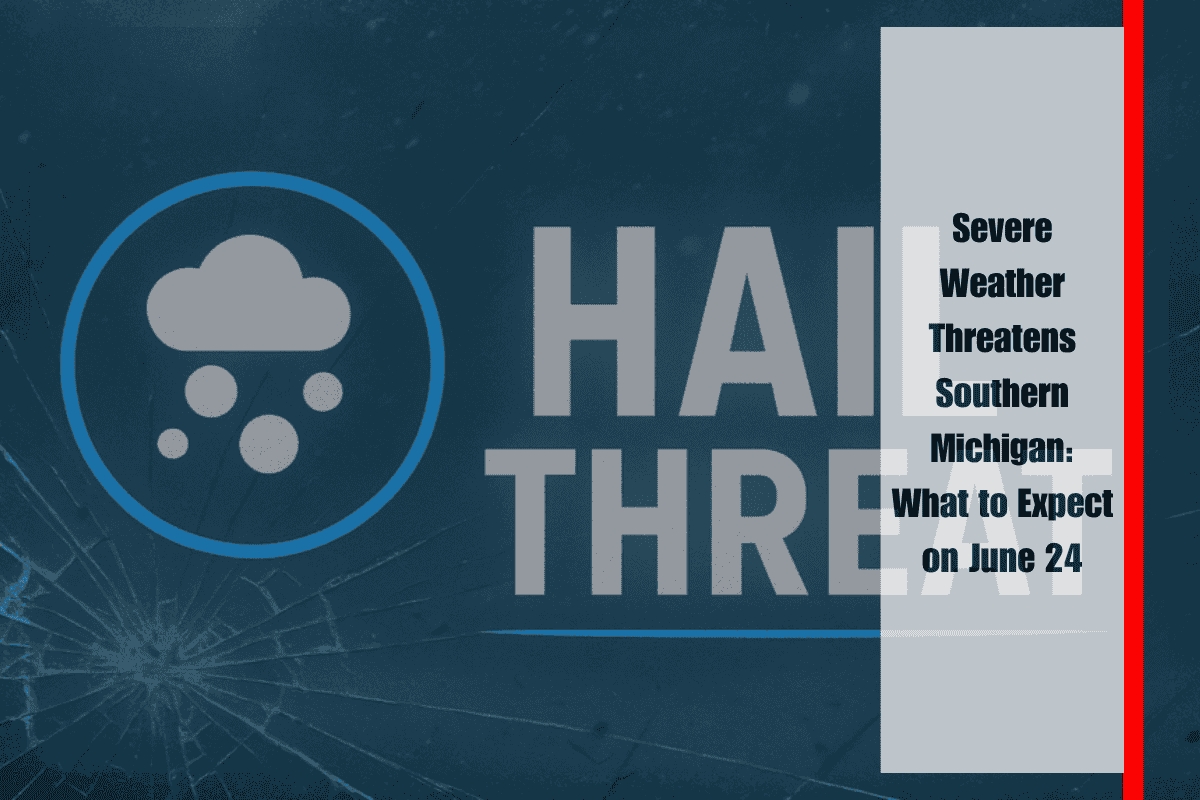 HAIL THREAT

Severe Weather Threatens Southern Michigan: What to Expect on June 24